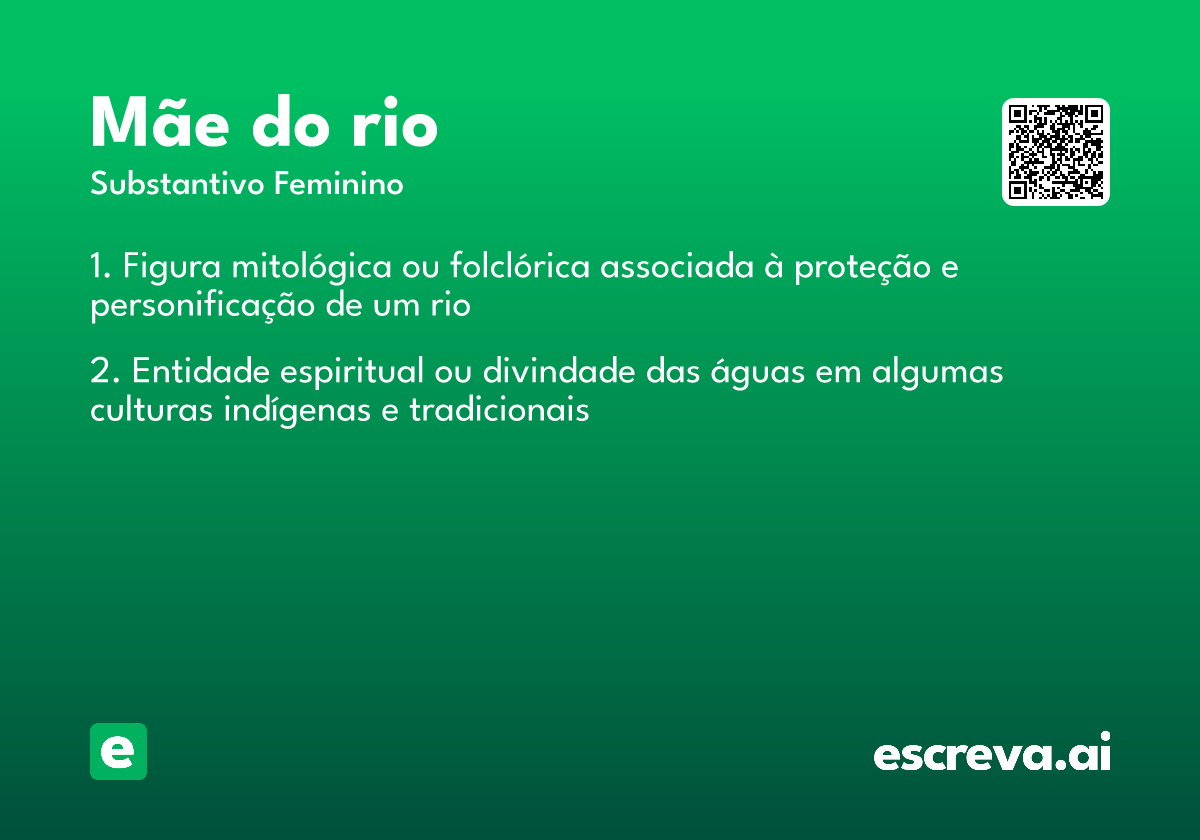 Mãe do rio

Substantivo Feminino

1. Figura mitológica ou folclórica associada à proteção e personificação de um rio

2. Entidade espiritual ou divindade das águas em algumas culturas indígenas e tradicionais

e

escreva.ai